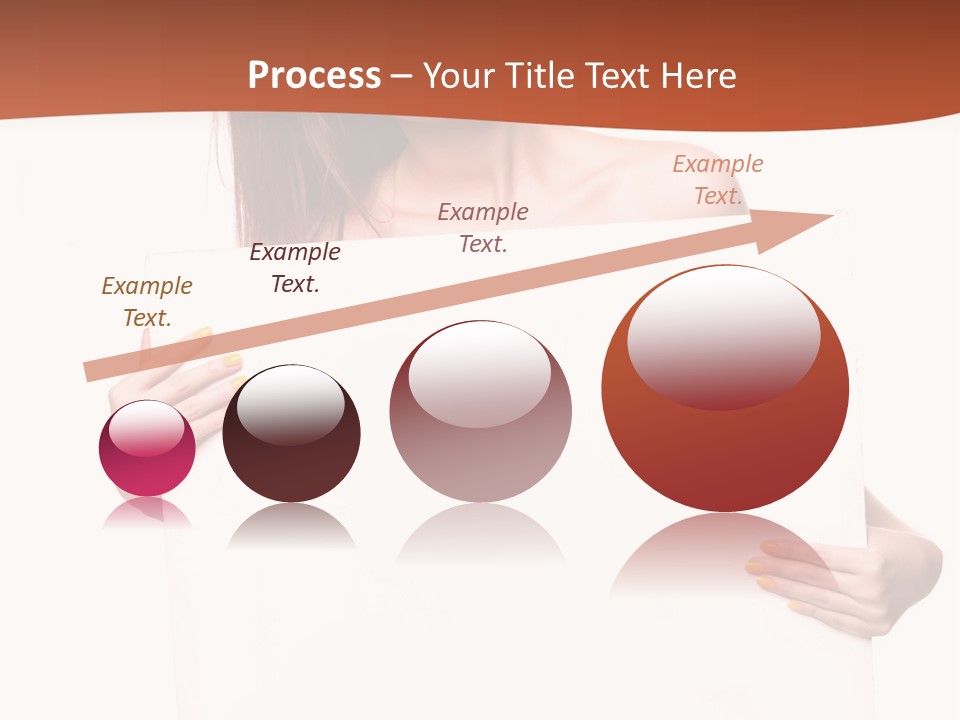 Process – Your Title Text Here

Example Text.

Example Text.

Example Text.

Example Text.